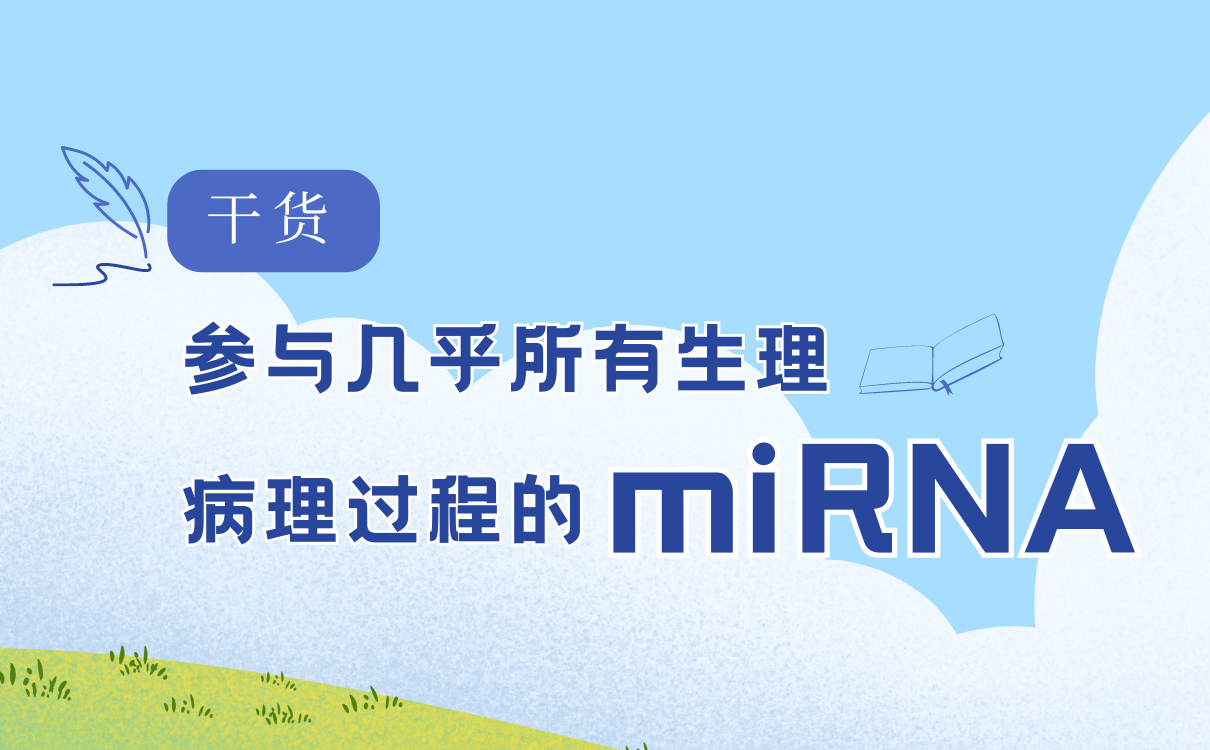 干货

参与几乎所有生理

病理过程的 miRNA